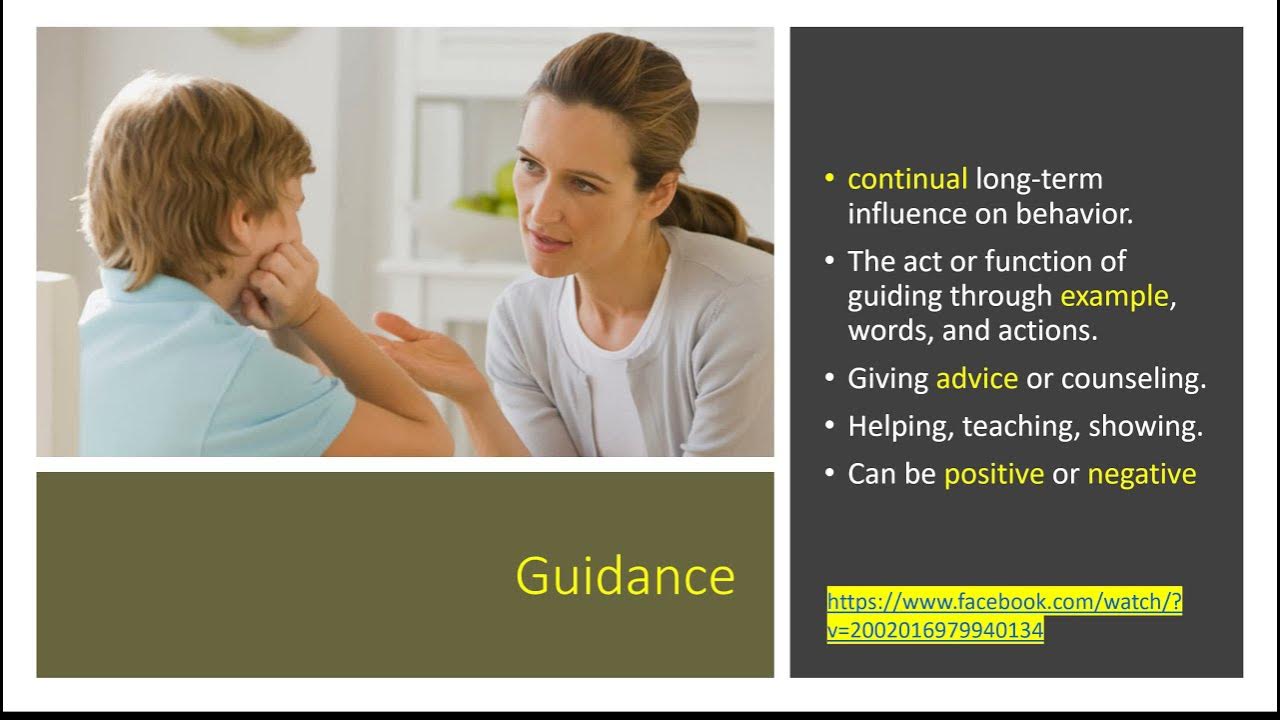 Guidance

• continual long-term influence on behavior.
• The act or function of guiding through example, words, and actions.
• Giving advice or counseling.
• Helping, teaching, showing.
• Can be positive or negative

https://www.facebook.com/watch/?v=2002016979940134